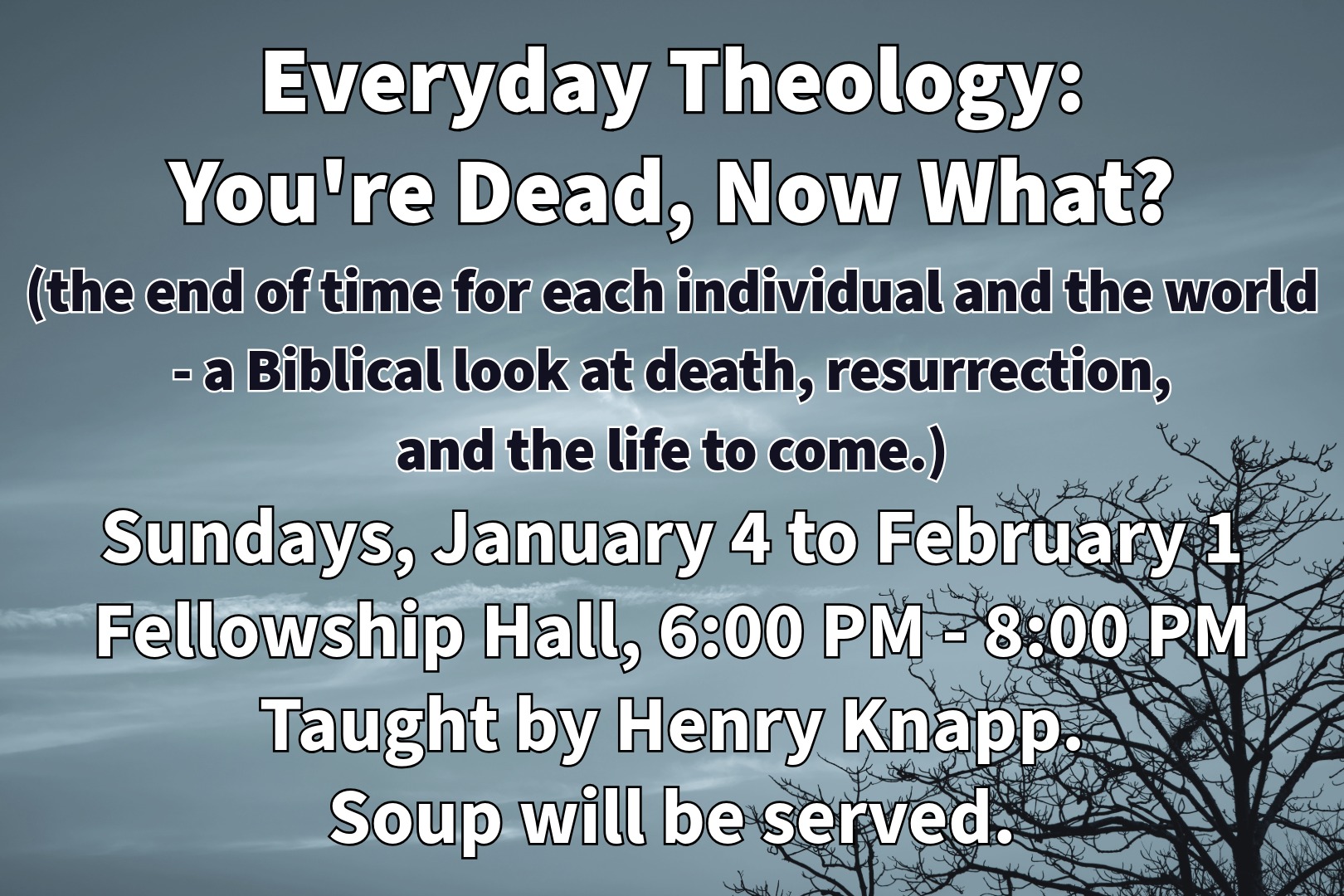 Everyday Theology:
You're Dead, Now What?
(the end of time for each individual and the world - a Biblical look at death, resurrection, and the life to come.)
Sundays, January 4 to February 1
Fellowship Hall, 6:00 PM - 8:00 PM
Taught by Henry Knapp.
Soup will be served.